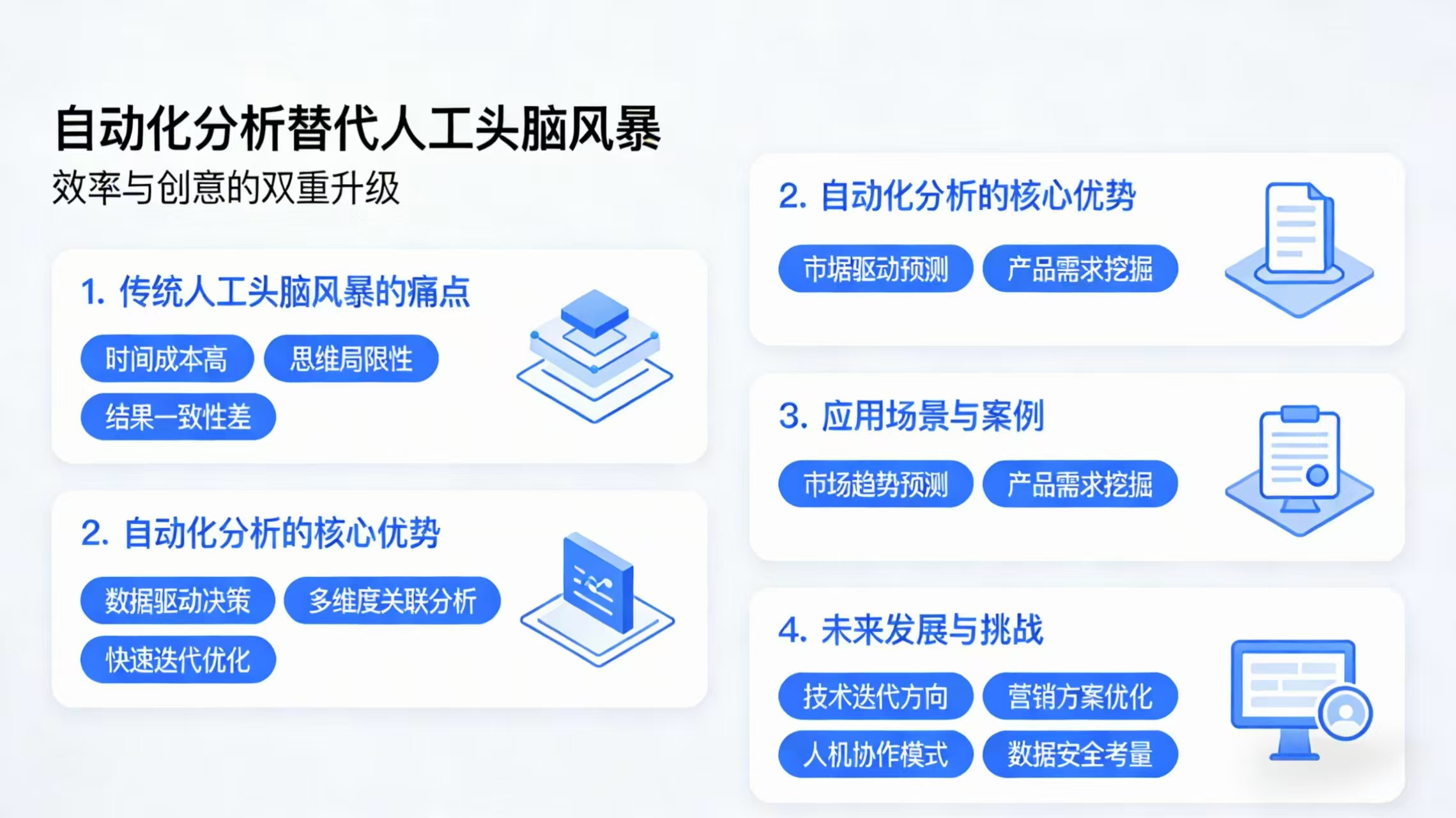 自动化分析替代人工头脑风暴
效率与创意的双重升级

1. 传统人工头脑风暴的痛点

时间成本高
思维局限性
结果一致性差

2. 自动化分析的核心优势

数据驱动决策
多维度关联分析
快速迭代优化

2. 自动化分析的核心优势

市据驱动预测
产品需求挖掘

3. 应用场景与案例

市场趋势预测
产品需求挖掘

4. 未来发展与挑战

技术迭代方向
营销方案优化
人机协作模式
数据安全考量